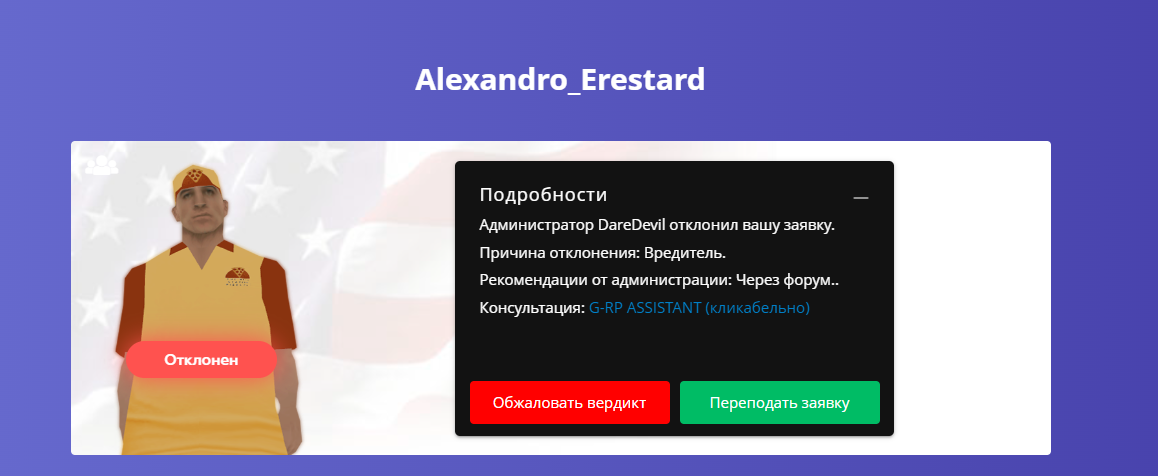 Alexandro_Erestard

Отклонен

Подробности
—
Администратор DareDevil отклонил вашу заявку.
Причина отклонения: Вредитель.
Рекомендации от администрации: Через форум..
Консультация: G-RP ASSISTANT (кликабельно)

Обжаловать вердикт
Переподать заявку